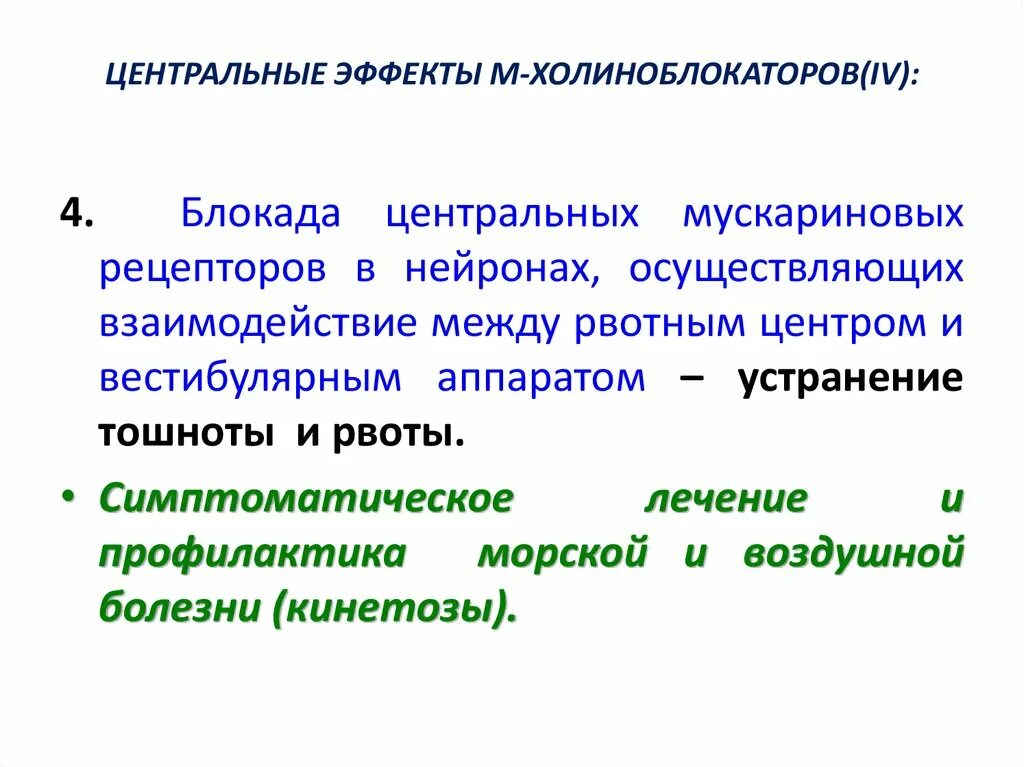 ЦЕНТРАЛЬНЫЕ ЭФФЕКТЫ М-ХОЛИНОБЛОКАТОРОВ(IV):

4. Блокада центральных мускариновых рецепторов в нейронах, осуществляющих взаимодействие между рвотным центром и вестибулярным аппаратом – устранение тошноты и рвоты.

• Симптоматическое лечение и профилактика морской и воздушной болезни (кинетозы).